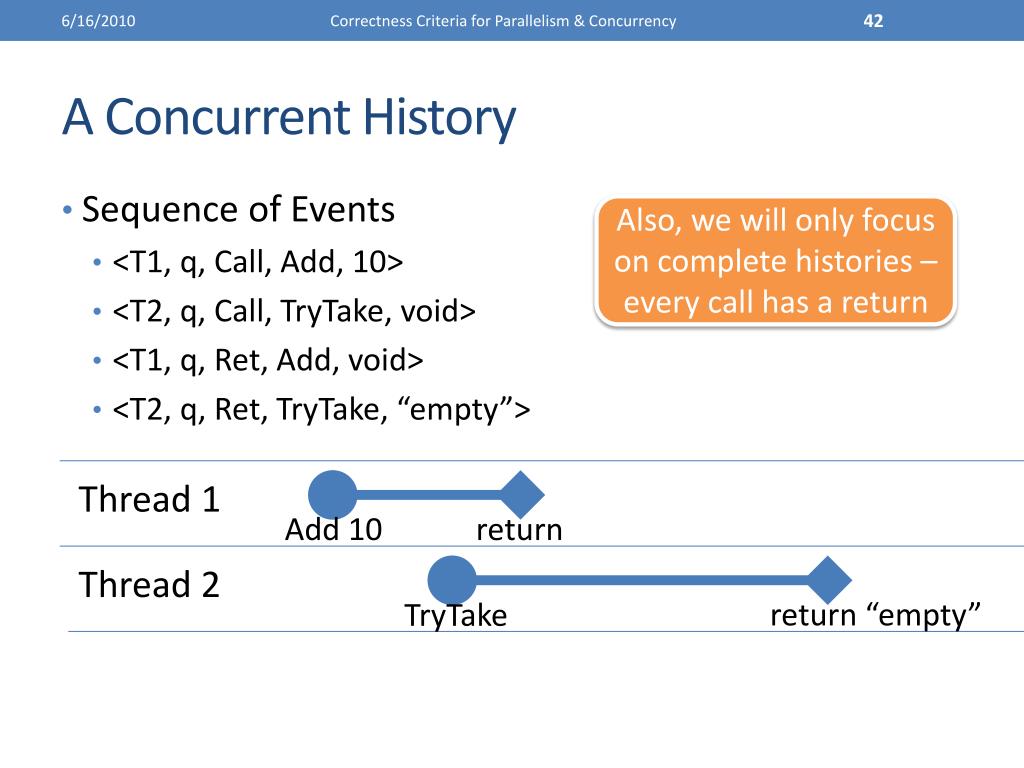 6/16/2010 Correctness Criteria for Parallelism & Concurrency 42

A Concurrent History

• Sequence of Events
  • <T1, q, Call, Add, 10>
  • <T2, q, Call, TryTake, void>
  • <T1, q, Ret, Add, void>
  • <T2, q, Ret, TryTake, “empty”>

Also, we will only focus on complete histories – every call has a return

Thread 1
Add 10 return

Thread 2
TryTake return “empty”